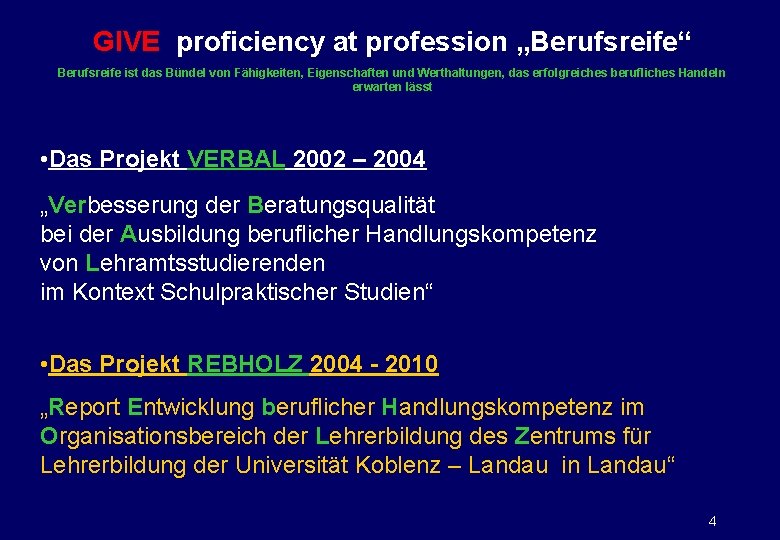 GIVE proficiency at profession „Berufsreife“

Berufsreife ist das Bündel von Fähigkeiten, Eigenschaften und Werthaltungen, das erfolgreiches berufliches Handeln erwarten lässt

•Das Projekt VERBAL 2002 – 2004

„Verbesserung der Beratungsqualität bei der Ausbildung beruflicher Handlungskompetenz von Lehramtsstudierenden im Kontext Schulpraktischer Studien“

•Das Projekt REBHOLZ 2004 - 2010

„Report Entwicklung beruflicher Handlungskompetenz im Organisationsbereich der Lehrerbildung des Zentrums für Lehrerbildung der Universität Koblenz – Landau in Landau“

4